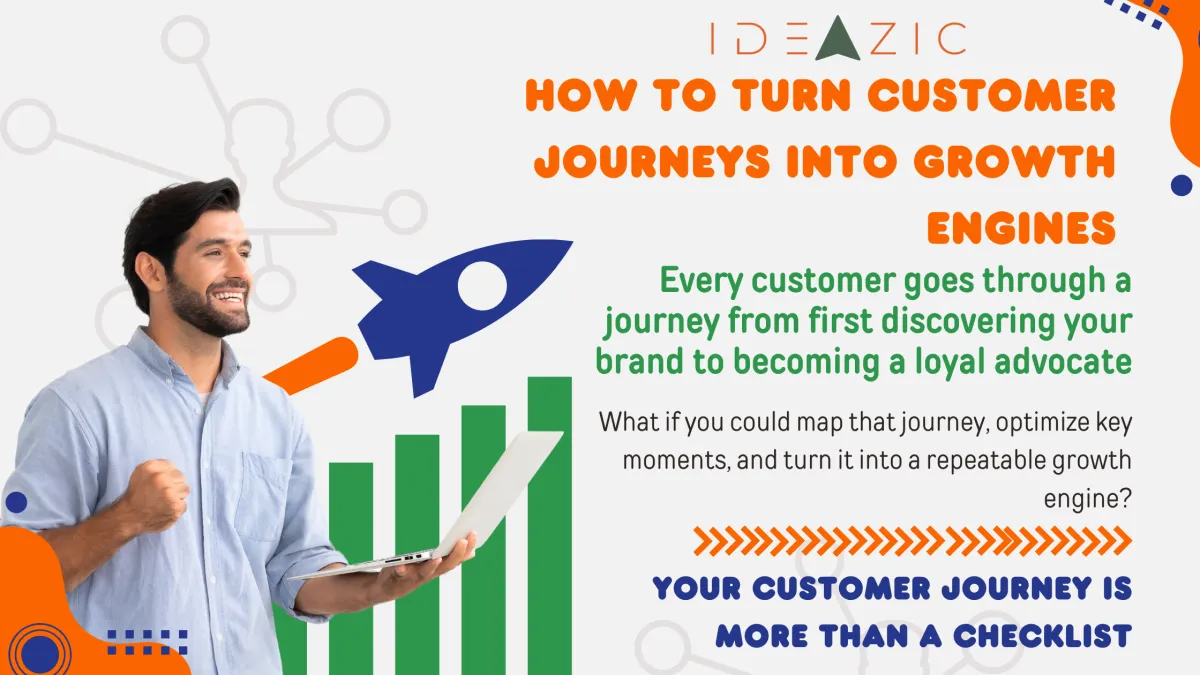 IDEAZIC

HOW TO TURN CUSTOMER JOURNEYS INTO GROWTH ENGINES

Every customer goes through a journey from first discovering your brand to becoming a loyal advocate

What if you could map that journey, optimize key moments, and turn it into a repeatable growth engine?

YOUR CUSTOMER JOURNEY IS MORE THAN A CHECKLIST